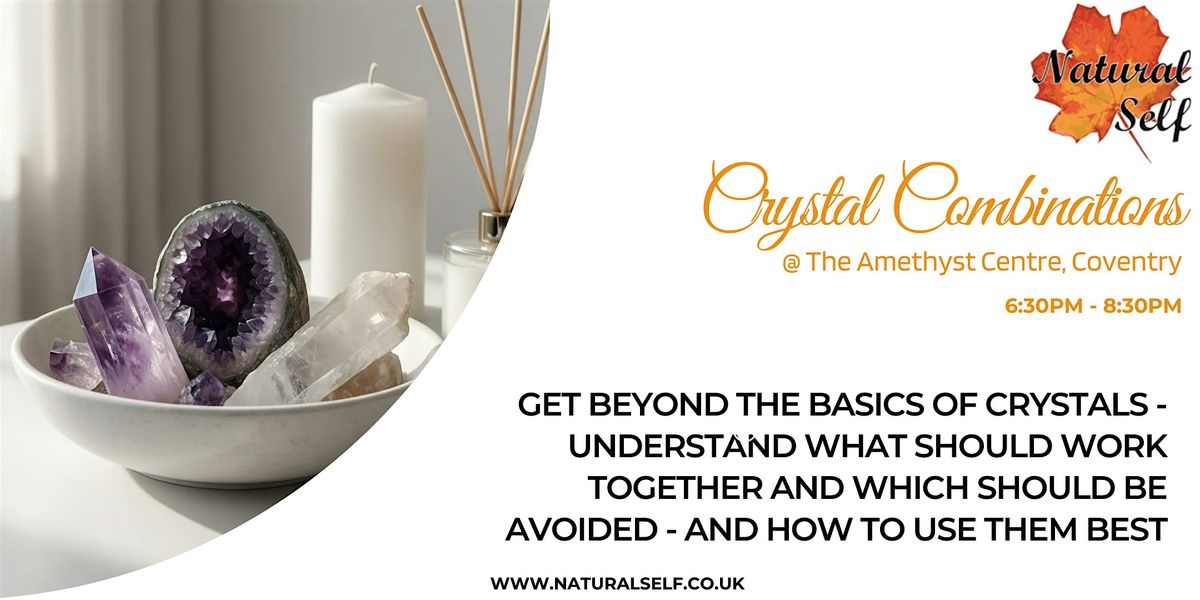 Natural Self

Crystal Combinations

@ The Amethyst Centre, Coventry

6:30PM - 8:30PM

GET BEYOND THE BASICS OF CRYSTALS - UNDERSTAND WHAT SHOULD WORK TOGETHER AND WHICH SHOULD BE AVOIDED - AND HOW TO USE THEM BEST

WWW.NATURALSELF.CO.UK